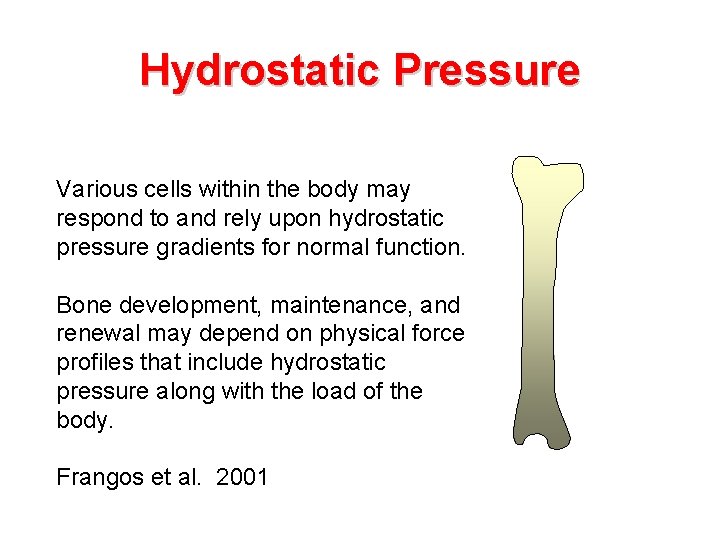 Hydrostatic Pressure

Various cells within the body may respond to and rely upon hydrostatic pressure gradients for normal function.

Bone development, maintenance, and renewal may depend on physical force profiles that include hydrostatic pressure along with the load of the body.

Frangos et al. 2001